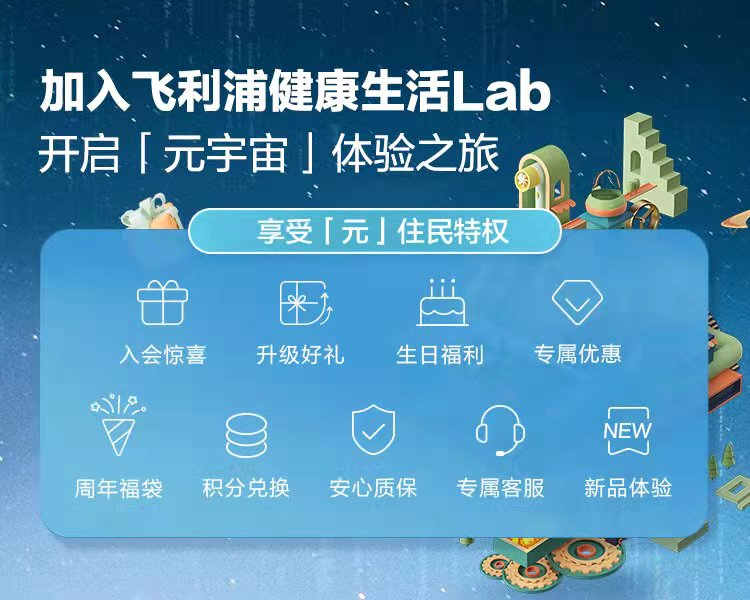 加入飞利浦健康生活Lab
开启「元宇宙」体验之旅

享受「元」住民特权

入会惊喜
升级好礼
生日福利
专属优惠

周年福袋
积分兑换
安心质保
专属客服
NEW
新品体验